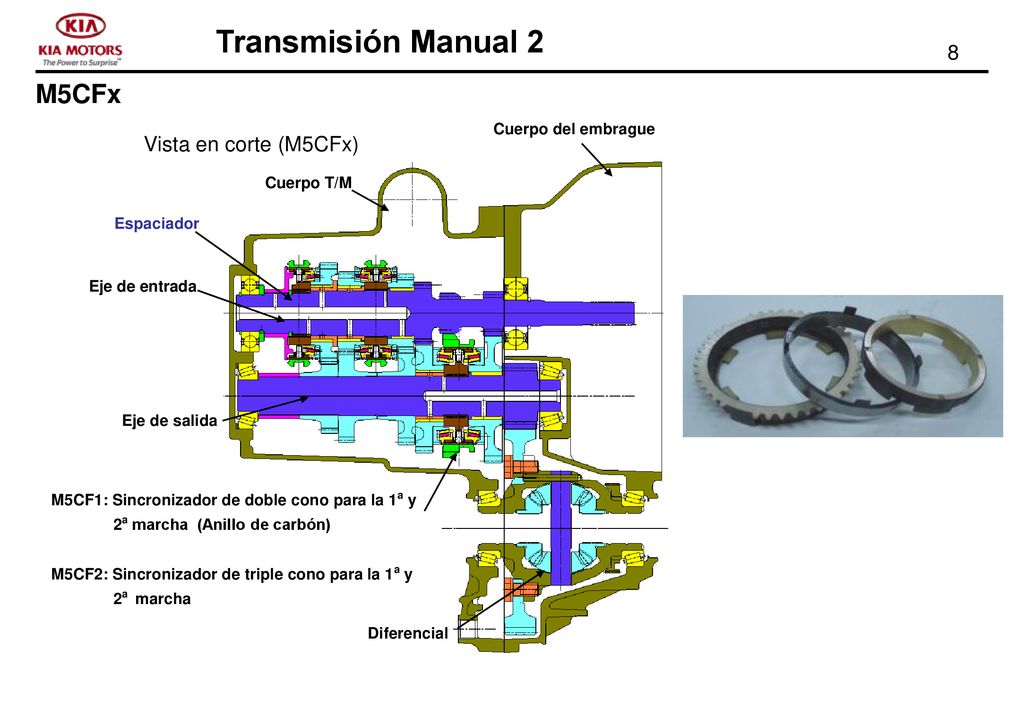 KIA
KIA MOTORS
The Power to Surprise™

Transmisión Manual 2

8

M5CFx

Vista en corte (M5CFx)

Cuerpo del embrague

Cuerpo T/M

Espaciador

Eje de entrada

Eje de salida

M5CF1: Sincronizador de doble cono para la 1ª y 2ª marcha (Anillo de carbón)

M5CF2: Sincronizador de triple cono para la 1ª y 2ª marcha

Diferencial